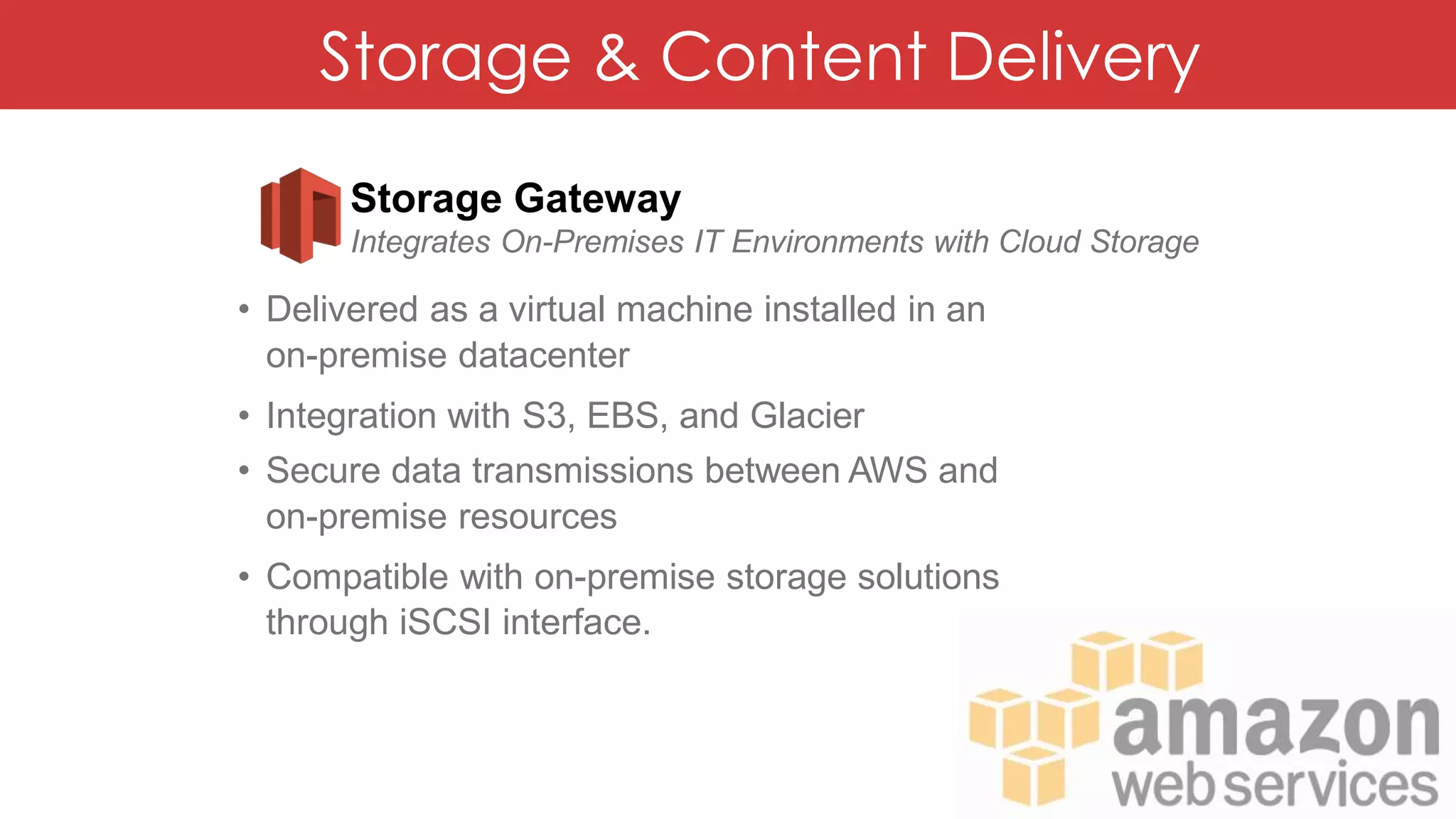 Storage & Content Delivery

Storage Gateway
Integrates On-Premises IT Environments with Cloud Storage

• Delivered as a virtual machine installed in an on-premise datacenter
• Integration with S3, EBS, and Glacier
• Secure data transmissions between AWS and on-premise resources
• Compatible with on-premise storage solutions through iSCSI interface.

amazon
web services